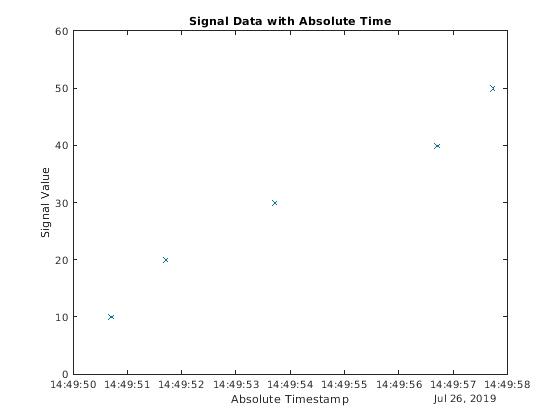 Signal Data with Absolute Time

60
50
40
30
20
10
0

Signal Value

14:49:50 14:49:51 14:49:52 14:49:53 14:49:54 14:49:55 14:49:56 14:49:57 14:49:58

Absolute Timestamp

Jul 26, 2019